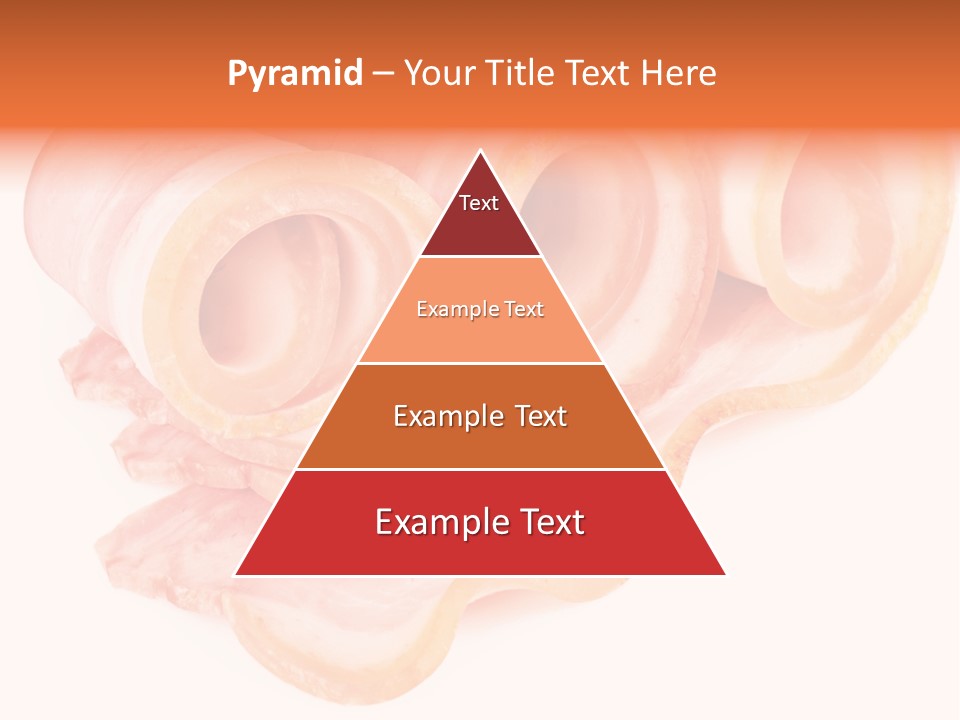 Pyramid – Your Title Text Here

Text

Example Text

Example Text

Example Text